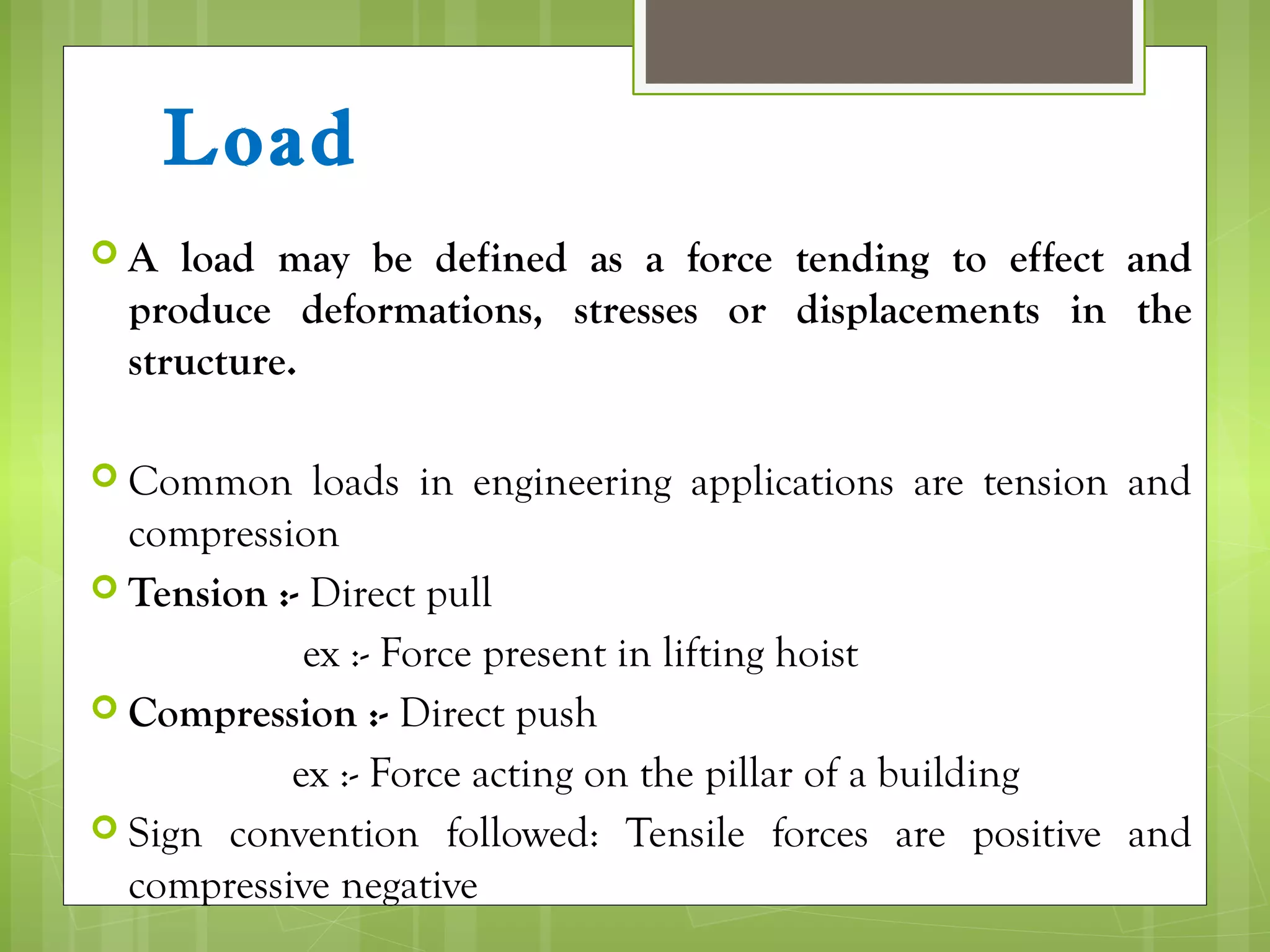 Load

A load may be defined as a force tending to effect and produce deformations, stresses or displacements in the structure.

Common loads in engineering applications are tension and compression

Tension :- Direct pull

ex :- Force present in lifting hoist

Compression :- Direct push

ex :- Force acting on the pillar of a building

Sign convention followed: Tensile forces are positive and compressive negative